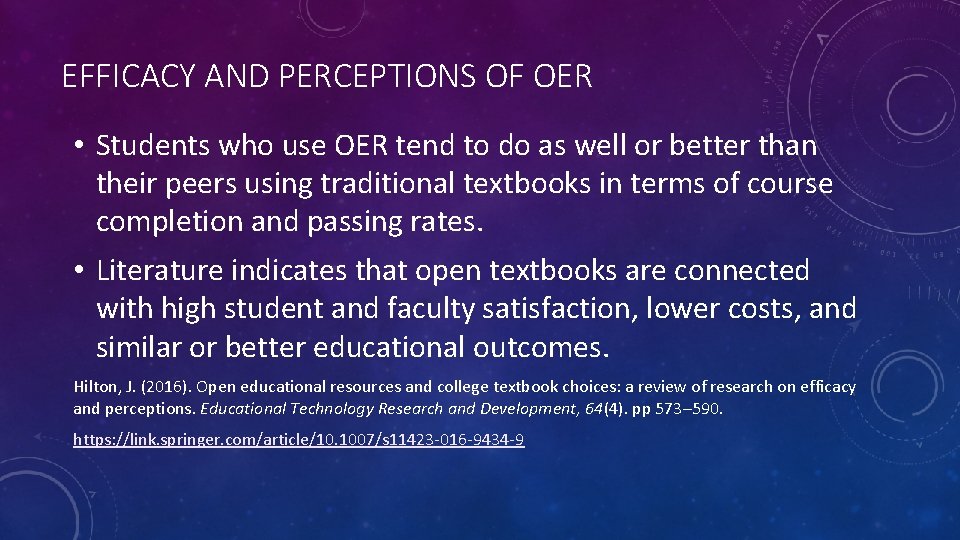 EFFICACY AND PERCEPTIONS OF OER

• Students who use OER tend to do as well or better than their peers using traditional textbooks in terms of course completion and passing rates.

• Literature indicates that open textbooks are connected with high student and faculty satisfaction, lower costs, and similar or better educational outcomes.

Hilton, J. (2016). Open educational resources and college textbook choices: a review of research on efficacy and perceptions. Educational Technology Research and Development, 64(4). pp 573–590.

https://link.springer.com/article/10.1007/s11423-016-9434-9